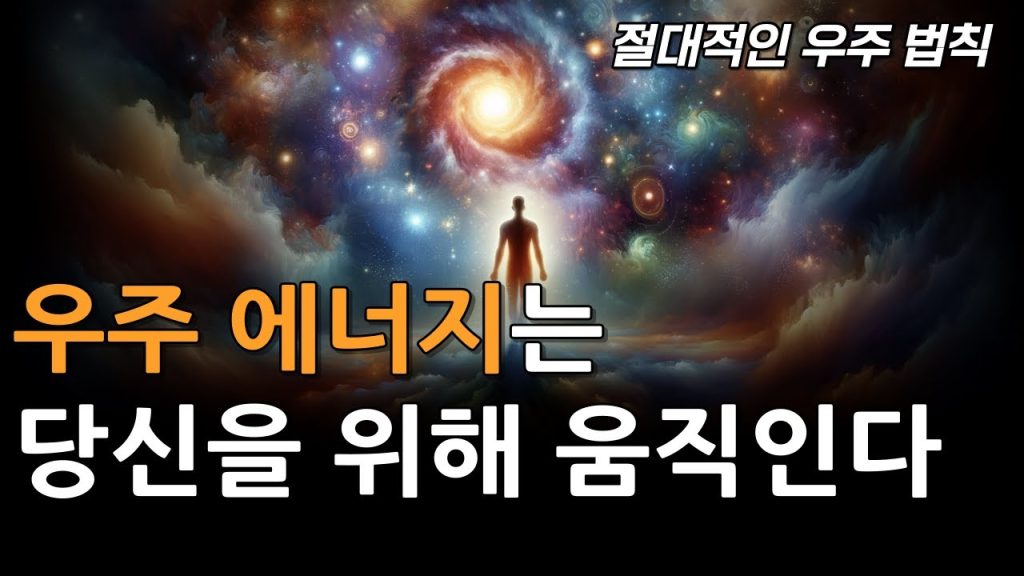 절대적인 우주 법칙

우주 에너지는
당신을 위해 움직인다